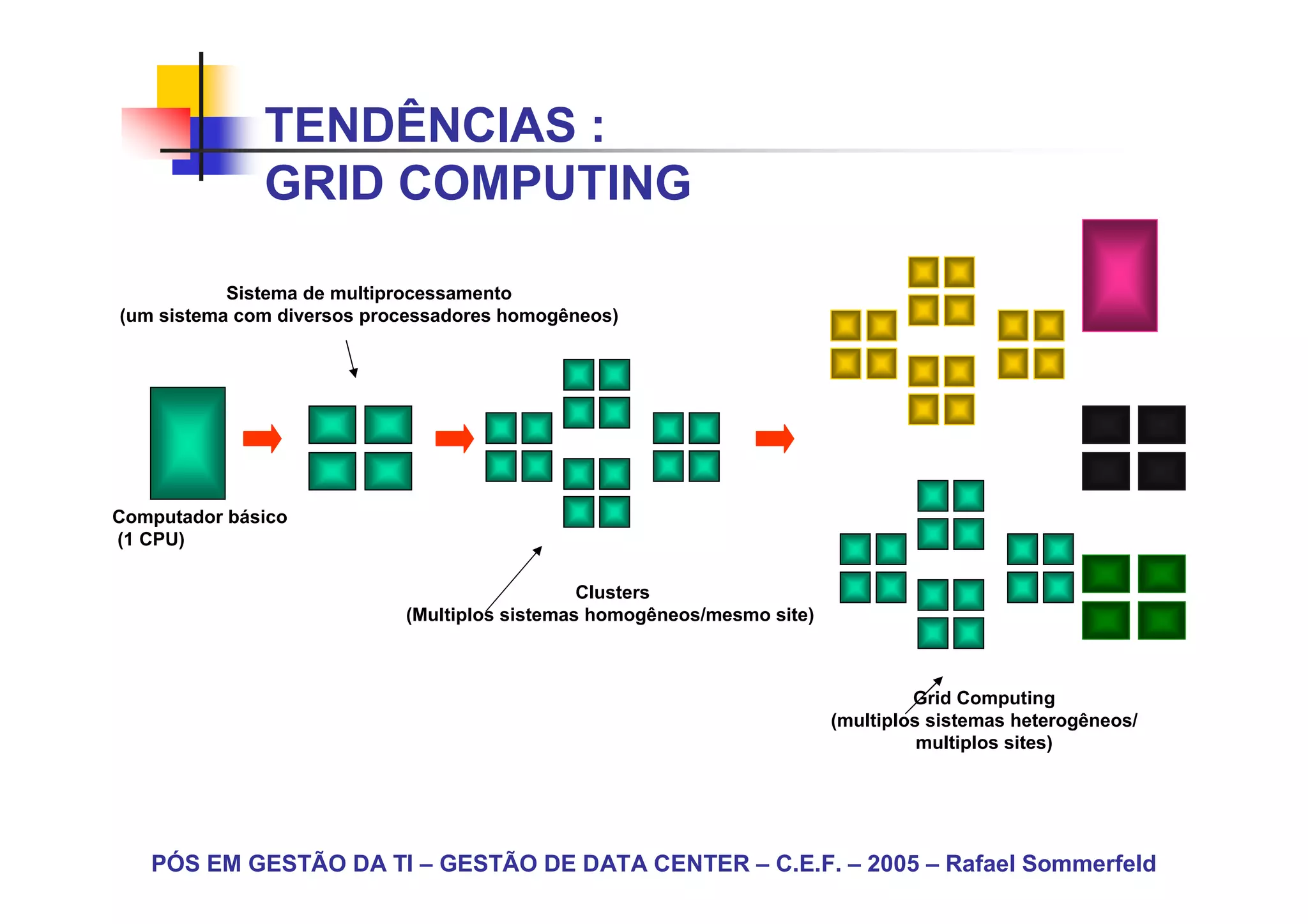 TENDÊNCIAS :
GRID COMPUTING

Sistema de multiprocessamento
(um sistema com diversos processadores homogêneos)

Computador básico
(1 CPU)

Clusters
(Multiplos sistemas homogêneos/mesmo site)

Grid Computing
(multiplos sistemas heterogêneos/
multiplos sites)

PÓS EM GESTÃO DA TI – GESTÃO DE DATA CENTER – C.E.F. – 2005 – Rafael Sommerfeld